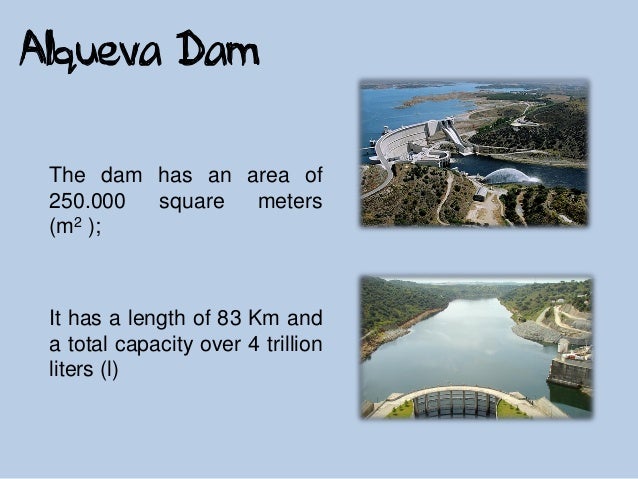 Alqueva Dam

The dam has an area of 250.000 square meters ($m^2$ );

It has a length of 83 Km and a total capacity over 4 trillion liters (l)